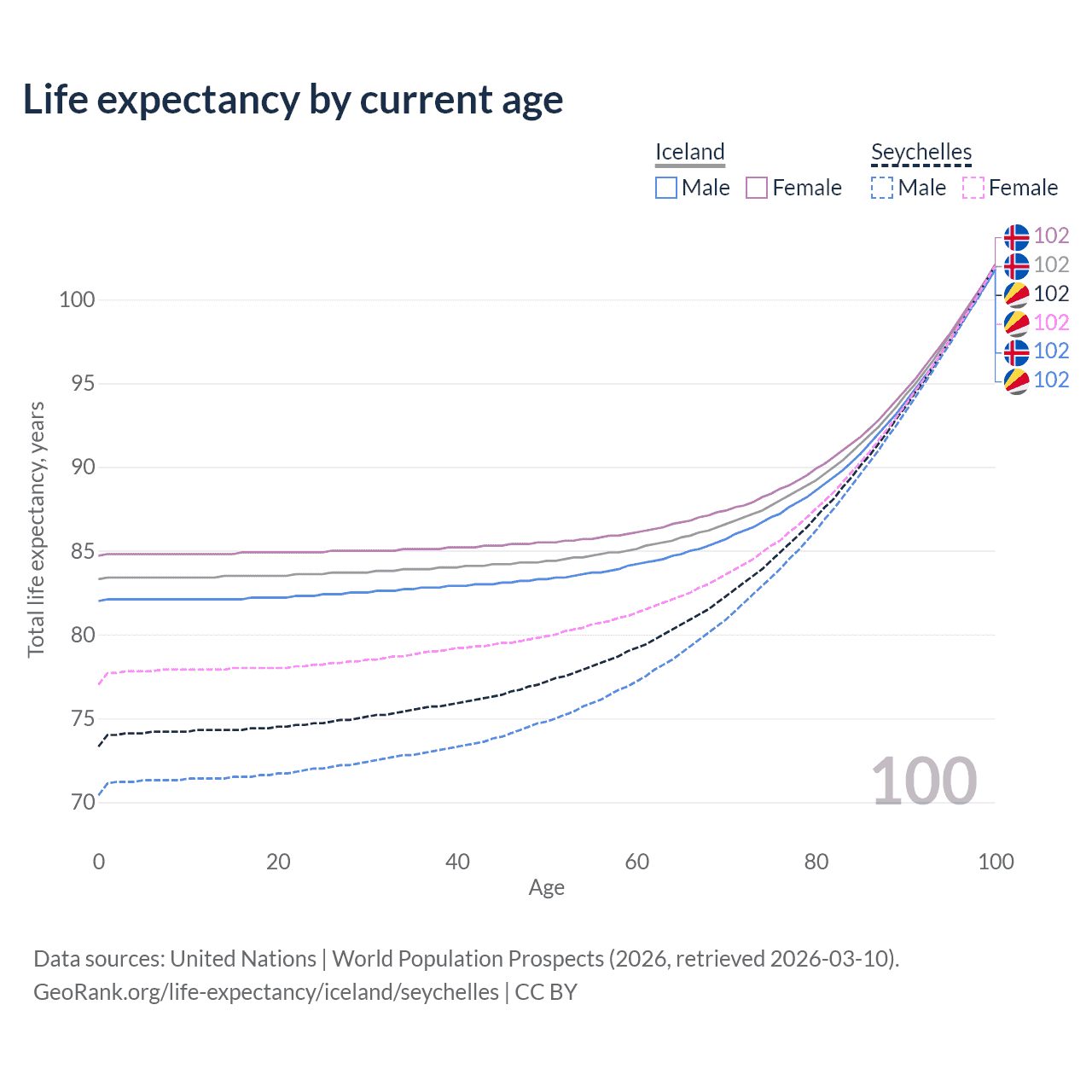 Life expectancy by current age

Iceland
Male Female

Seychelles
Male Female

102
102
102
102
102
102

100
95
90
85
80
75
70

Total life expectancy, years

100

0
20
40
60
80
100

Age

Data sources: United Nations | World Population Prospects (2026, retrieved 2026-03-10).
GeoRank.org/life-expectancy/iceland/seychelles | CC BY